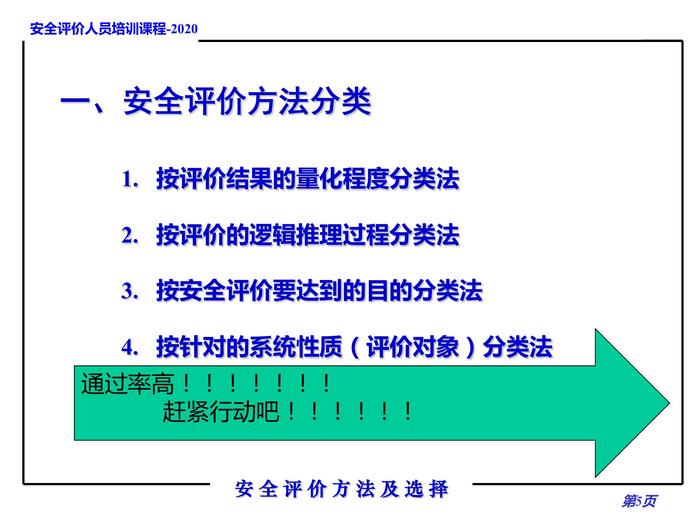 安全评价人员培训课程-2020

一、安全评价方法分类

1. 按评价结果的量化程度分类法

2. 按评价的逻辑推理过程分类法

3. 按安全评价要达到的目的分类法

4. 按针对的系统性质（评价对象）分类法

通过率高！！！！！！！！

赶紧行动吧！！！！！！！

安全评价方法及选择

第5页